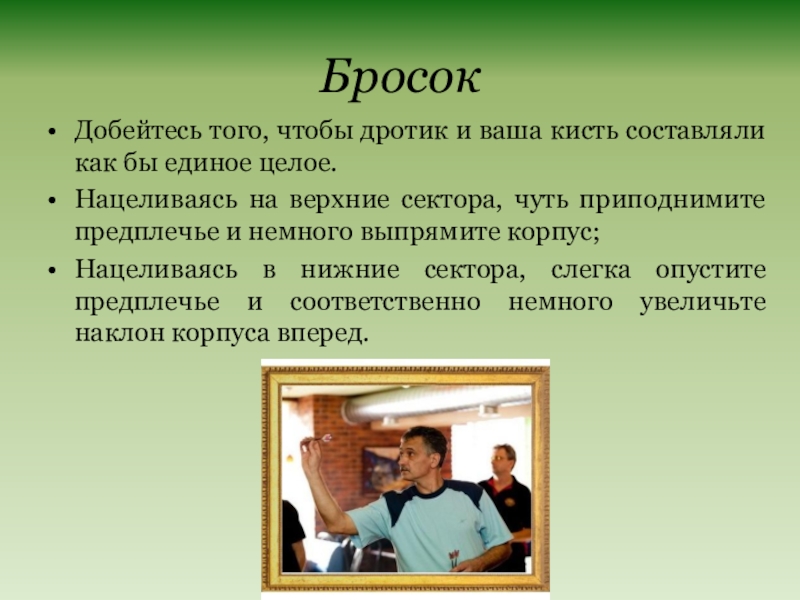 Бросок

• Добейтесь того, чтобы дротик и ваша кисть составляли как бы единое целое.
• Нацеливаясь на верхние сектора, чуть приподнимите предплечье и немного выпрямите корпус;
• Нацеливаясь в нижние сектора, слегка опустите предплечье и соответственно немного увеличьте наклон корпуса вперед.